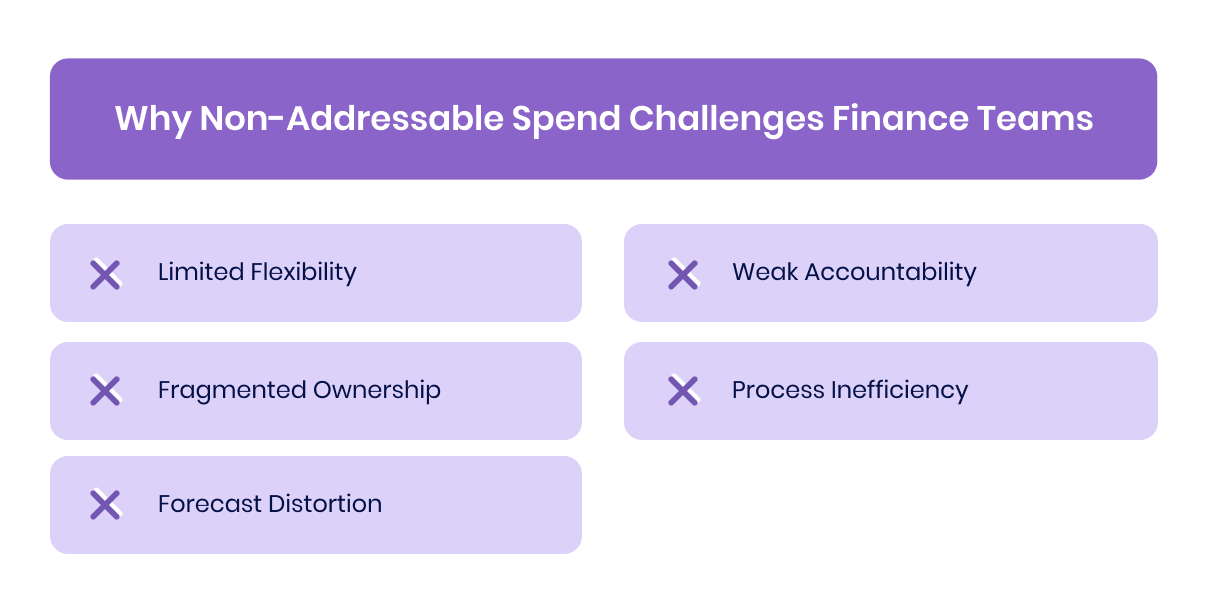 Why Non-Addressable Spend Challenges Finance Teams

Limited Flexibility

Fragmented Ownership

Forecast Distortion

Weak Accountability

Process Inefficiency